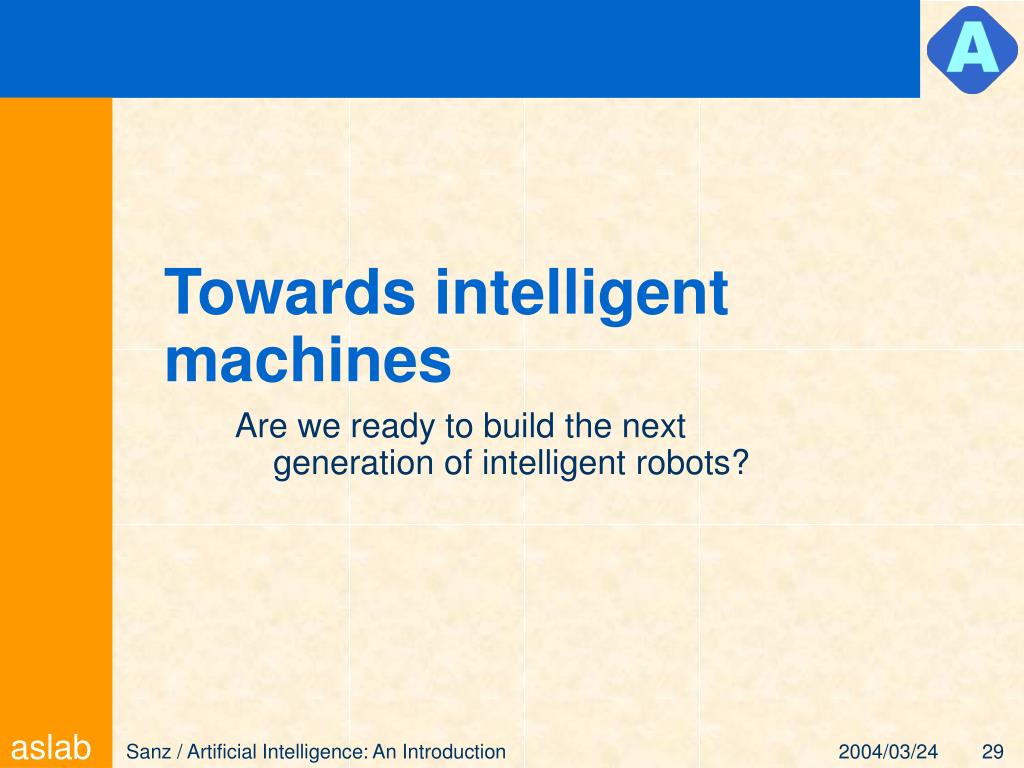 A

Towards intelligent machines

Are we ready to build the next generation of intelligent robots?

aslab

Sanz / Artificial Intelligence: An Introduction

2004/03/24

29